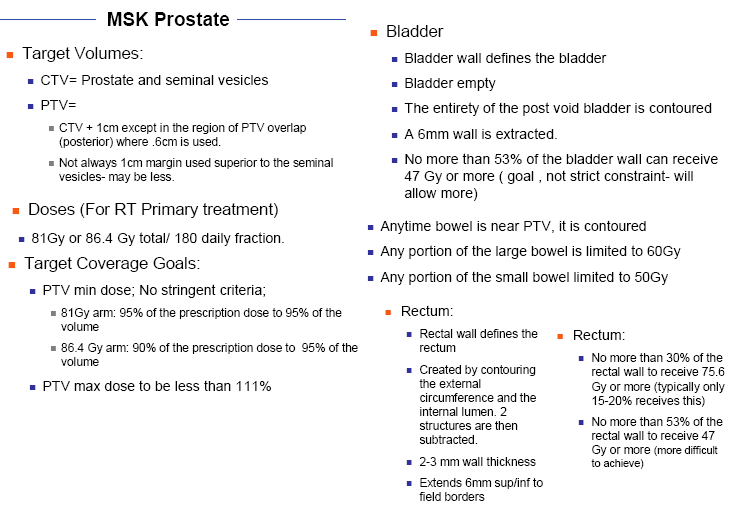 MSK Prostate

Target Volumes:

CTV= Prostate and seminal vesicles

PTV=

CTV + 1cm except in the region of PTV overlap (posterior) where .6cm is used.

Not always 1cm margin used superior to the seminal vesicles- may be less.

Doses (For RT Primary treatment)

81Gy or 86.4 Gy total/ 180 daily fraction.

Target Coverage Goals:

PTV min dose; No stringent criteria;

81Gy arm: 95% of the prescription dose to 95% of the volume

86.4 Gy arm: 90% of the prescription dose to 95% of the volume

PTV max dose to be less than 111%

Bladder

Bladder wall defines the bladder

Bladder empty

The entirety of the post void bladder is contoured

A 6mm wall is extracted.

No more than 53% of the bladder wall can receive 47 Gy or more ( goal , not strict constraint- will allow more)

Anytime bowel is near PTV, it is contoured

Any portion of the large bowel is limited to 60Gy

Any portion of the small bowel limited to 50Gy

Rectum:

Rectal wall defines the rectum

Created by contouring the external circumference and the internal lumen. 2 structures are then subtracted.

2-3 mm wall thickness

Extends 6mm sup/inf to field borders

Rectum:

No more than 30% of the rectal wall to receive 75.6 Gy or more (typically only 15-20% receives this)

No more than 53% of the rectal wall to receive 47 Gy or more (more difficult to achieve)